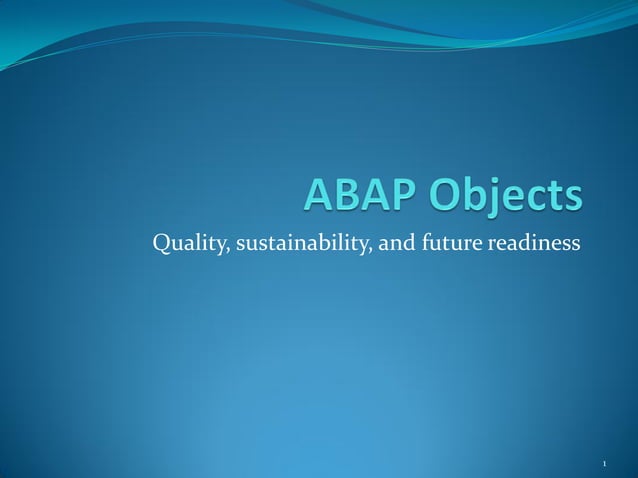 ABAP Objects

Quality, sustainability, and future readiness

1